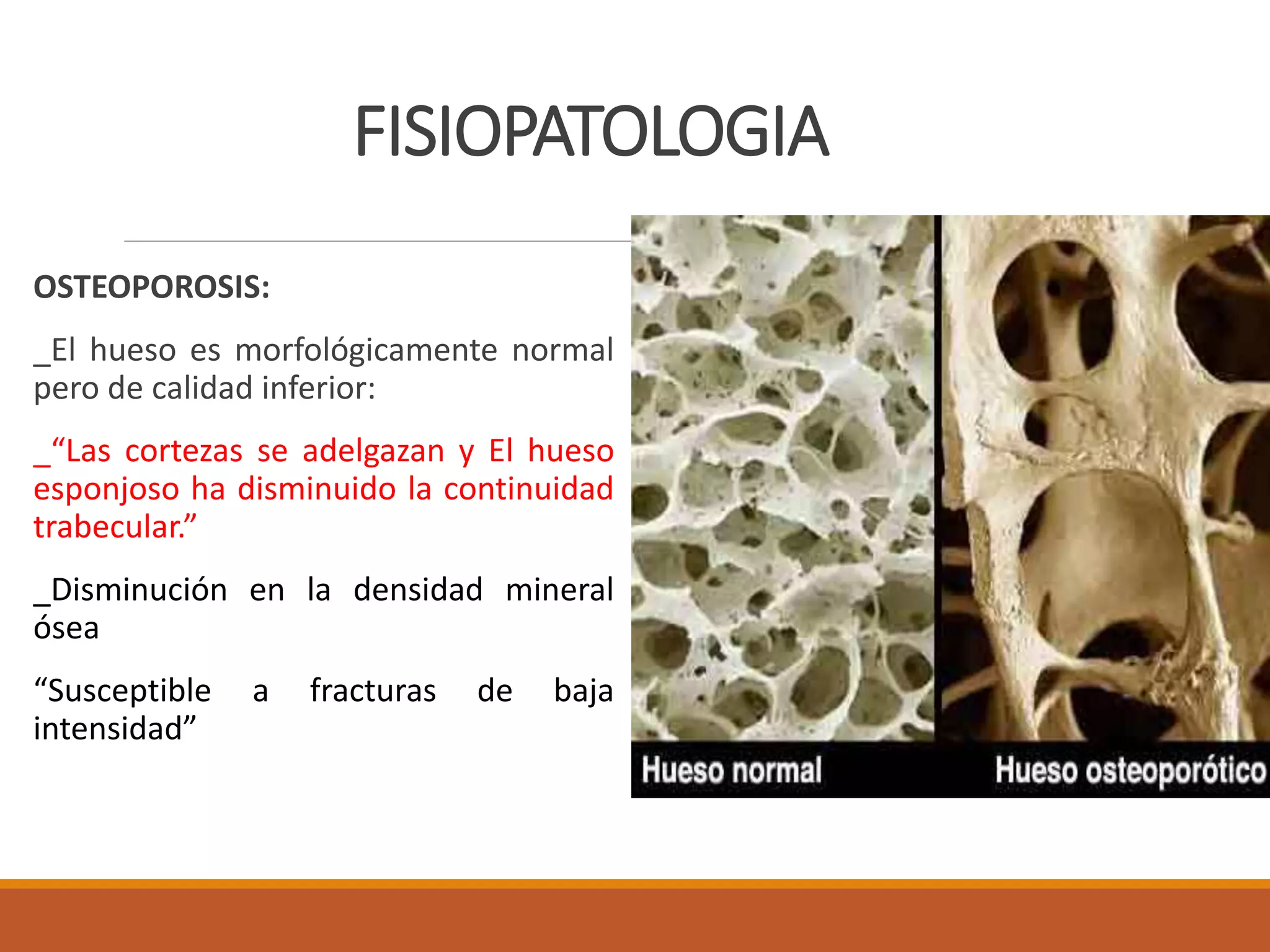 FISIOPATOLOGIA

OSTEOPOROSIS:

_El hueso es morfológicamente normal pero de calidad inferior:

_“Las cortezas se adelgazan y El hueso esponjoso ha disminuido la continuidad trabecular.”

_Disminución en la densidad mineral ósea

“Susceptible a fracturas de baja intensidad”

Hueso normal

Hueso osteoporótico